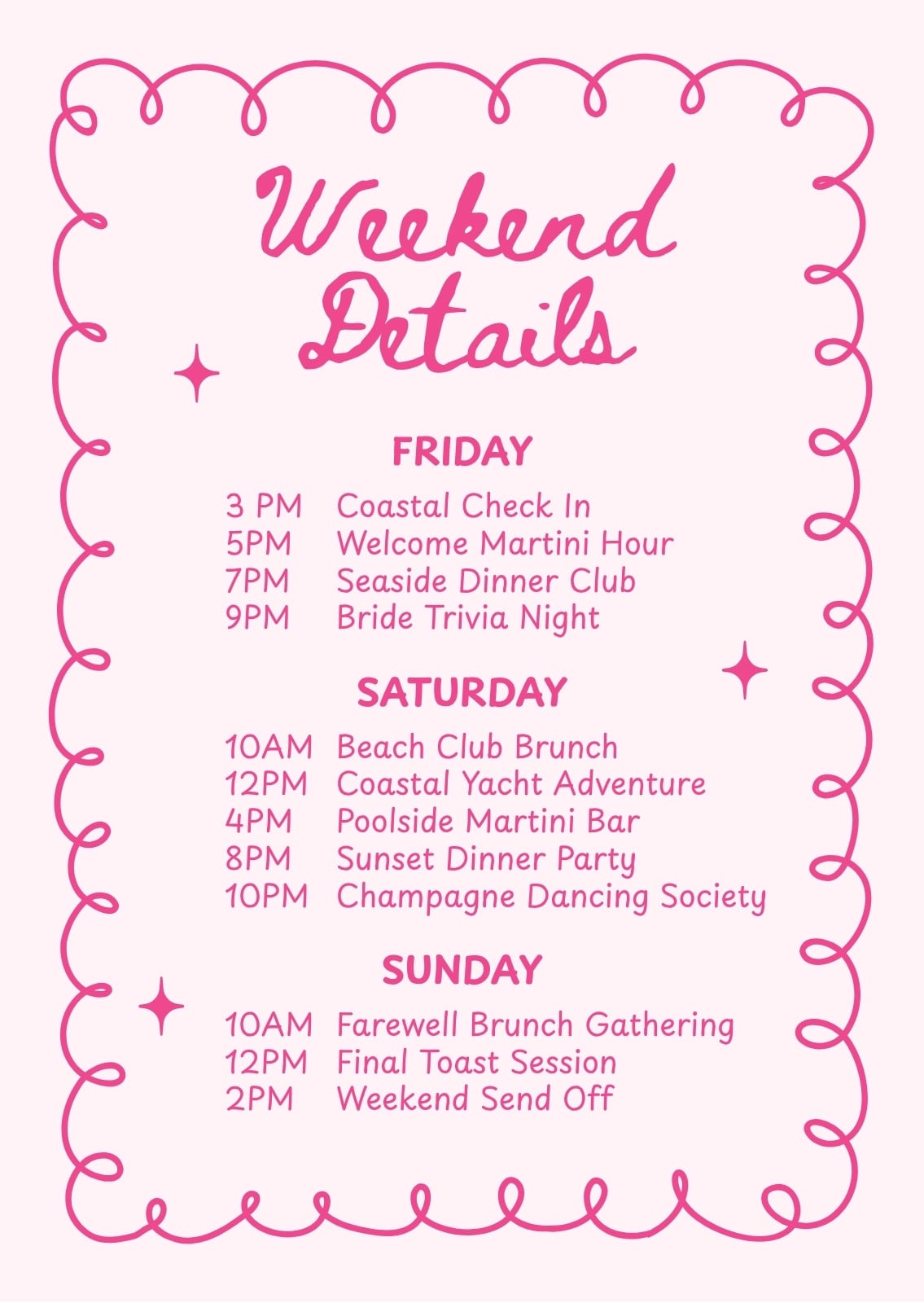 Weekend Details

FRIDAY

3 PM Coastal Check In
5PM Welcome Martini Hour
7PM Seaside Dinner Club
9PM Bride Trivia Night

SATURDAY

10AM Beach Club Brunch
12PM Coastal Yacht Adventure
4PM Poolside Martini Bar
8PM Sunset Dinner Party
10PM Champagne Dancing Society

SUNDAY

10AM Farewell Brunch Gathering
12PM Final Toast Session
2PM Weekend Send Off